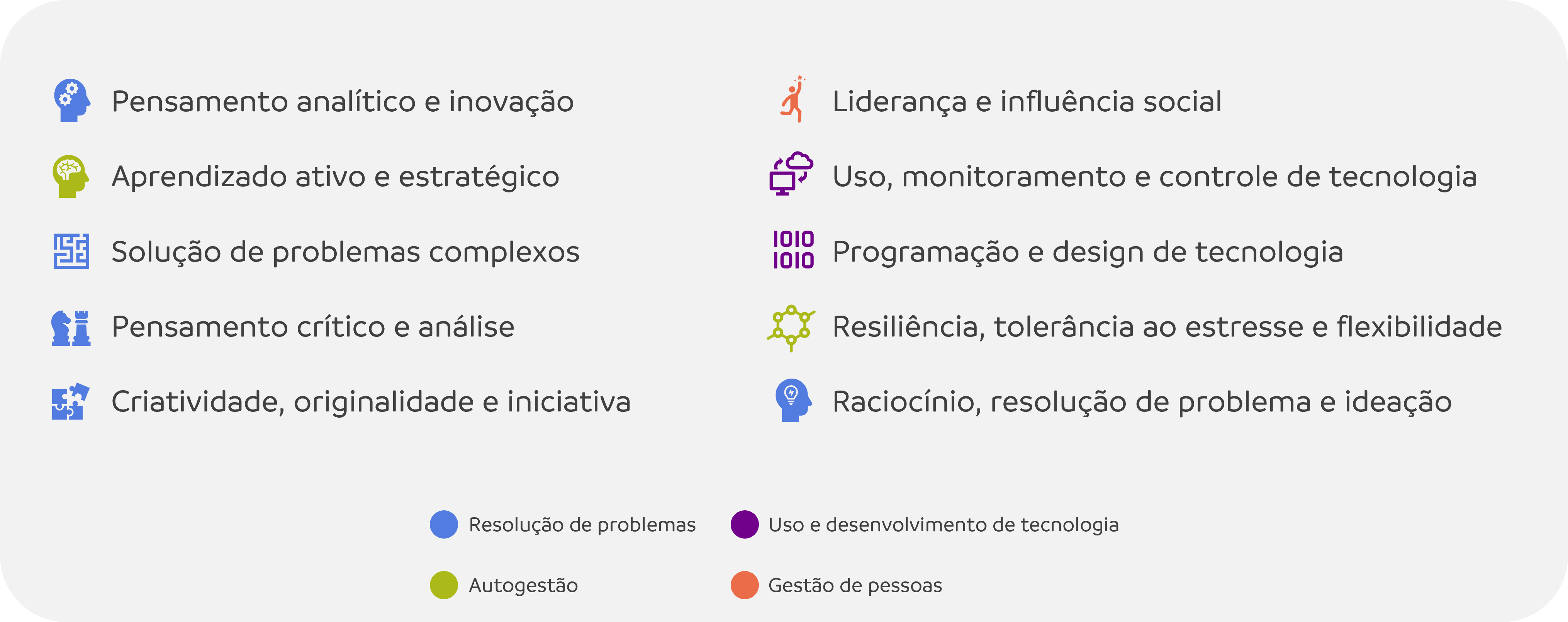 Pensamento analítico e inovação

Aprendizado ativo e estratégico

Solução de problemas complexos

Pensamento crítico e análise

Criatividade, originalidade e iniciativa

Liderança e influência social

Uso, monitoramento e controle de tecnologia

1010
1010

Programação e design de tecnologia

Resiliência, tolerância ao estresse e flexibilidade

Raciocínio, resolução de problema e ideação

Resolução de problemas

Uso e desenvolvimento de tecnologia

Autogestão

Gestão de pessoas